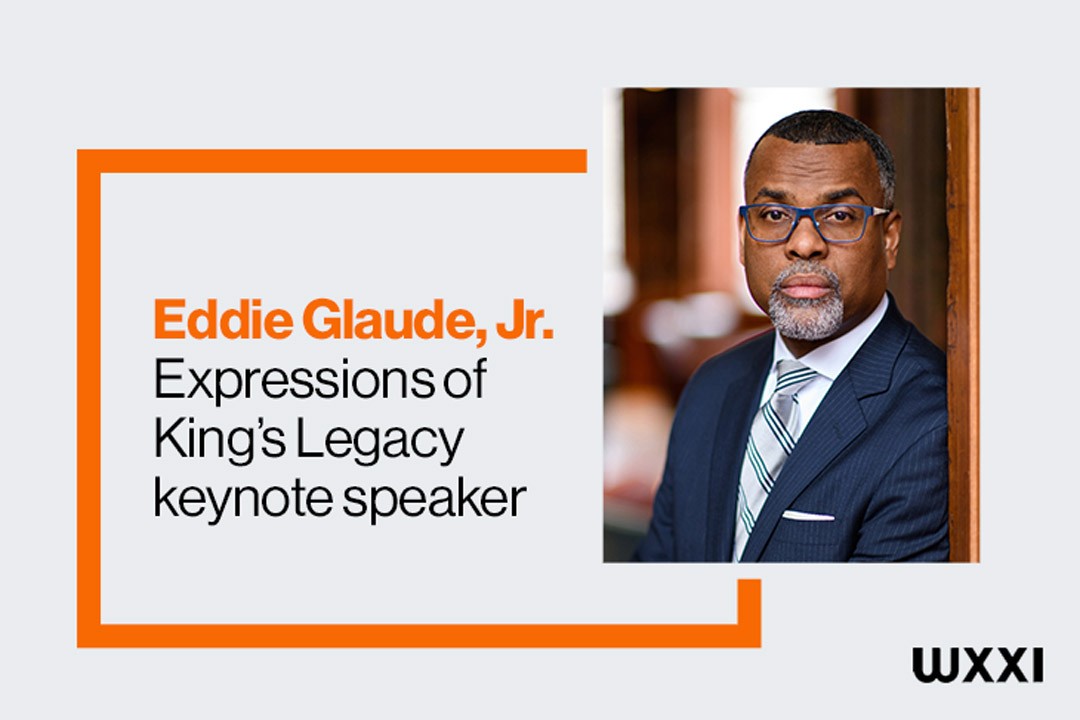 Eddie Glaude, Jr.
Expressions of King's Legacy keynote speaker

WXXI